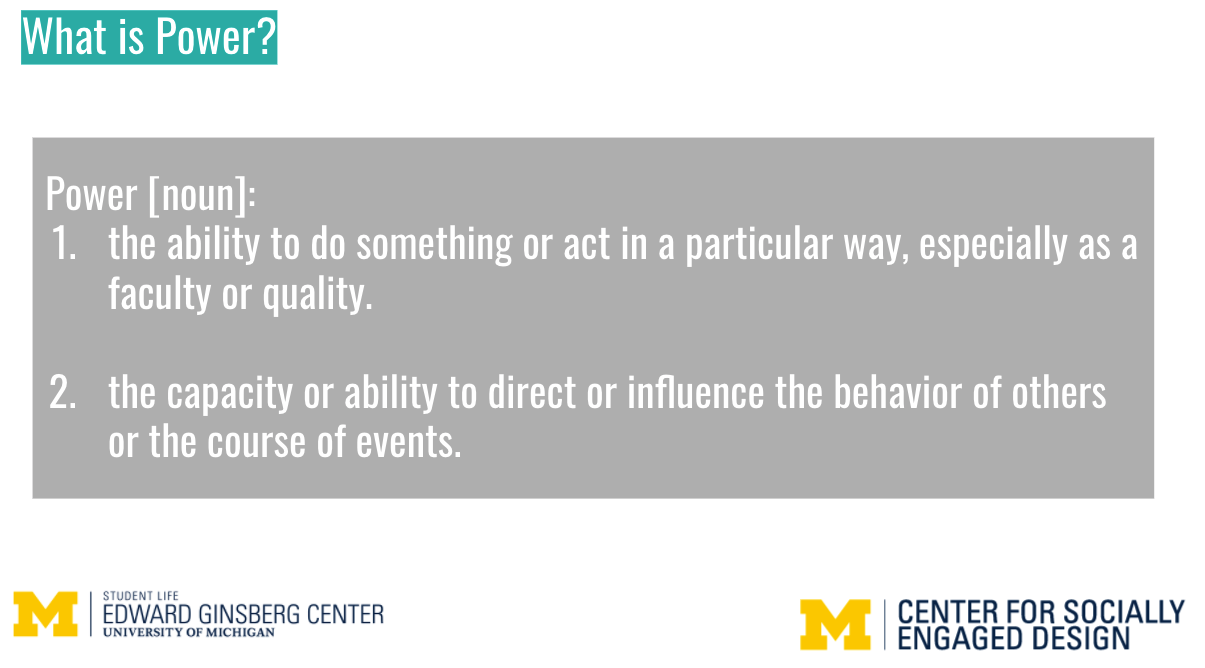 What is Power?

Power [noun]:
1. the ability to do something or act in a particular way, especially as a faculty or quality.

2. the capacity or ability to direct or influence the behavior of others or the course of events.

M STUDENT LIFE
EDWARD GINSBERG CENTER
UNIVERSITY OF MICHIGAN

M CENTER FOR SOCIALLY ENGAGED DESIGN